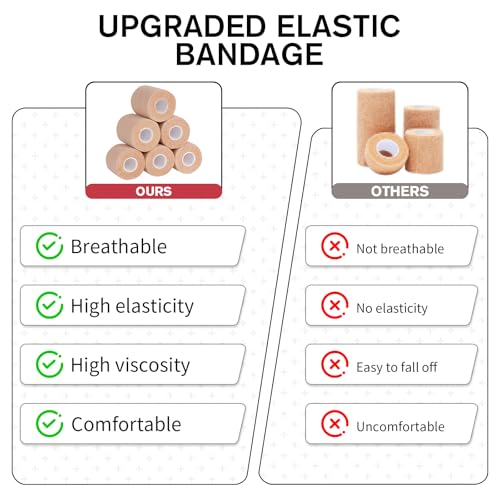 UPGRADED ELASTIC BANDAGE

OURS

Breathable

High elasticity

High viscosity

Comfortable

OTHERS

Not breathable

No elasticity

Easy to fall off

Uncomfortable